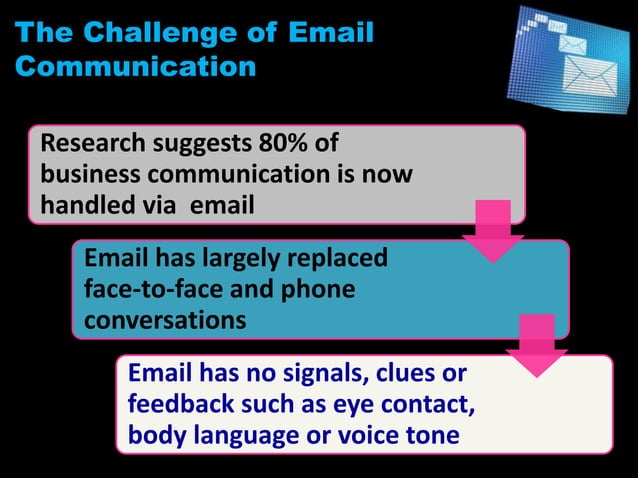 The Challenge of Email Communication

Research suggests 80% of business communication is now handled via  email

Email has largely replaced face-to-face and phone conversations

Email has no signals, clues or feedback such as eye contact, body language or voice tone